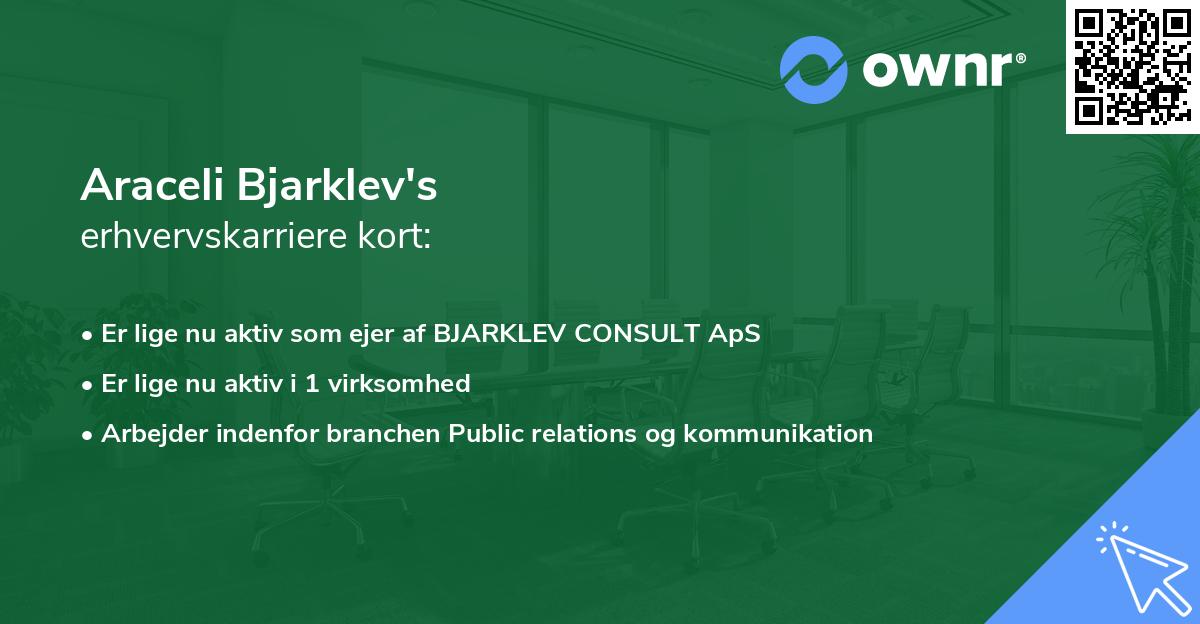 ownr®

Araceli Bjarklev's
erhvervskarriere kort:

• Er lige nu aktiv som ejer af BJARKLEV CONSULT ApS
• Er lige nu aktiv i 1 virksomhed
• Arbejder indenfor branchen Public relations og kommunikation